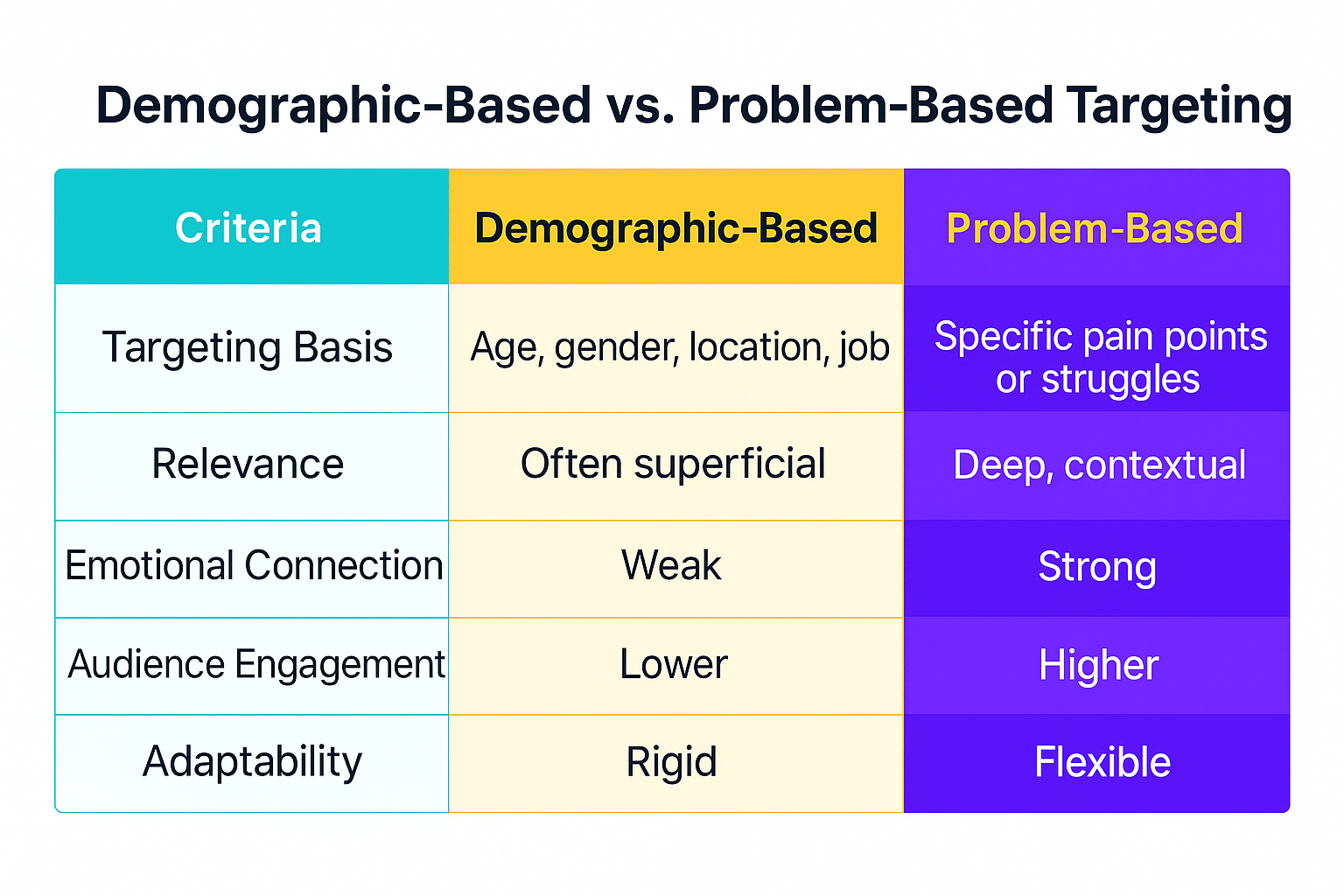 Demographic-Based vs. Problem-Based Targeting

| Criteria | Demographic-Based | Problem-Based |
|---|---|---|
| Targeting Basis | Age, gender, location, job | Specific pain points or struggles |
| Relevance | Often superficial | Deep, contextual |
| Emotional Connection | Weak | Strong |
| Audience Engagement | Lower | Higher |
| Adaptability | Rigid | Flexible |